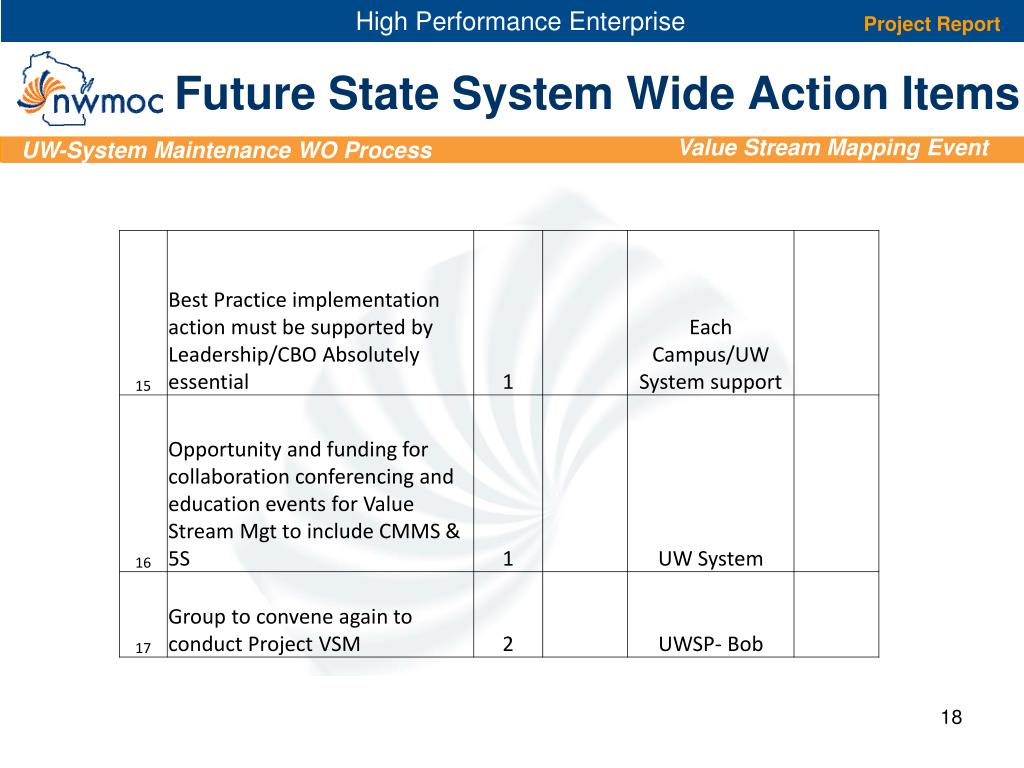 High Performance Enterprise

Project Report

nwmoc

Future State System Wide Action Items

UW-System Maintenance WO Process

Value Stream Mapping Event

| | | | | | |
|---|---|---|---|---|---|
| 15 | Best Practice implementation action must be supported by Leadership/CBO Absolutely essential | 1 | | Each Campus/UW System support | |
| 16 | Opportunity and funding for collaboration conferencing and education events for Value Stream Mgt to include CMMS & 5S | 1 | | UW System | |
| 17 | Group to convene again to conduct Project VSM | 2 | | UWSP- Bob | |

18